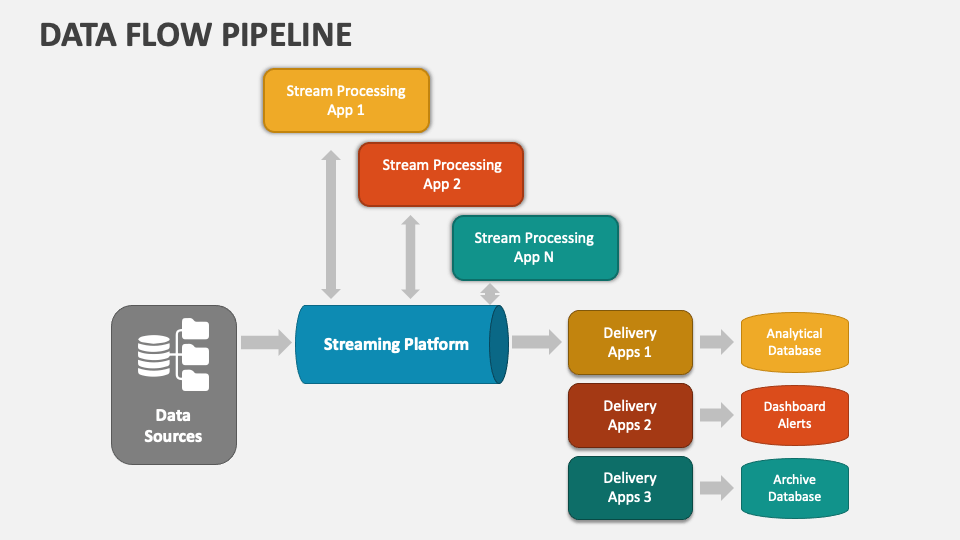 DATA FLOW PIPELINE

Stream Processing App 1

Stream Processing App 2

Stream Processing App N

Data Sources

Streaming Platform

Delivery Apps 1

Analytical Database

Delivery Apps 2

Dashboard Alerts

Delivery Apps 3

Archive Database